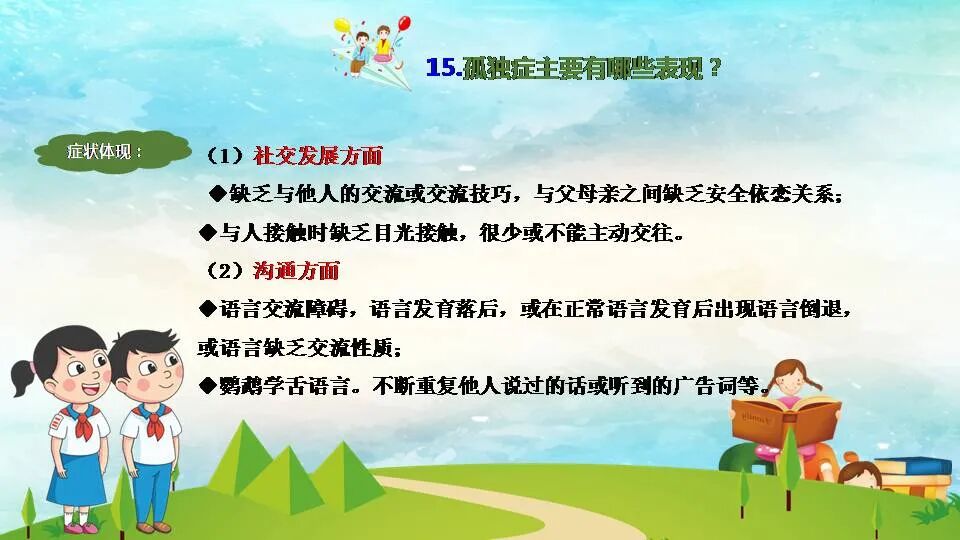 15.孤独症主要有哪些表现？

症状体现：

（1）社交发展方面

◆缺乏与他人的交流或交流技巧，与父母亲之间缺乏安全依恋关系；

◆与人接触时缺乏目光接触，很少或不能主动交往。

（2）沟通方面

◆语言交流障碍，语言发育落后，或在正常语言发育后出现语言倒退，或语言缺乏交流性质；

◆鹦鹉学舌语言。不断重复他人说过的话或听到的广告词等。